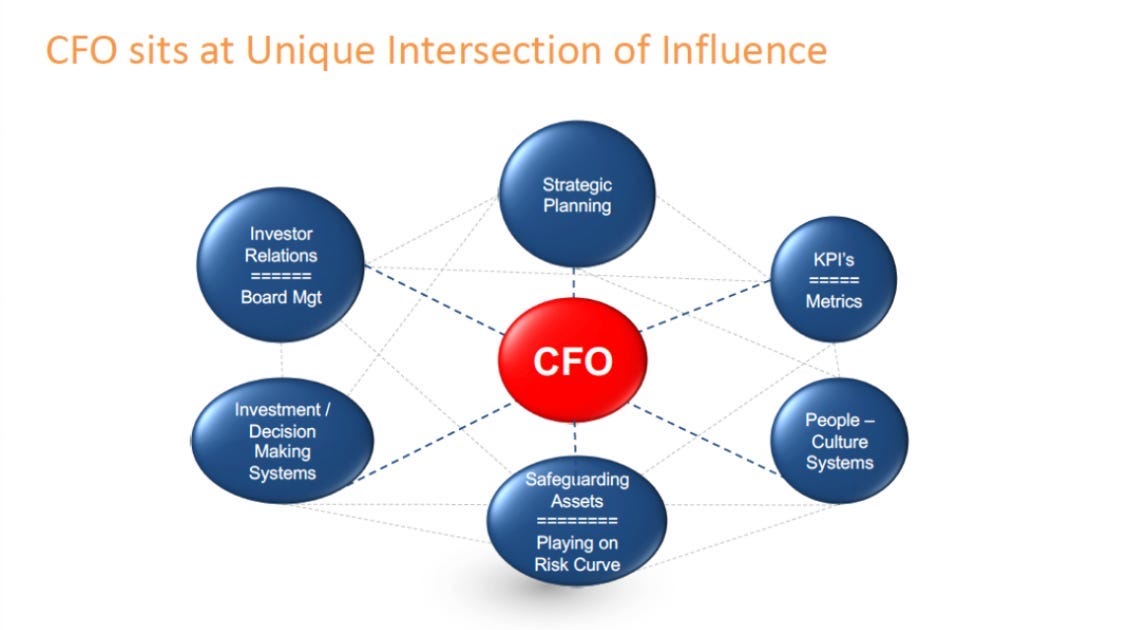 CFO sits at Unique Intersection of Influence

Strategic Planning

Investor Relations
======
Board Mgt

KPI's
=====
Metrics

CFO

Investment / Decision Making Systems

People – Culture Systems

Safeguarding Assets
========
Playing on Risk Curve